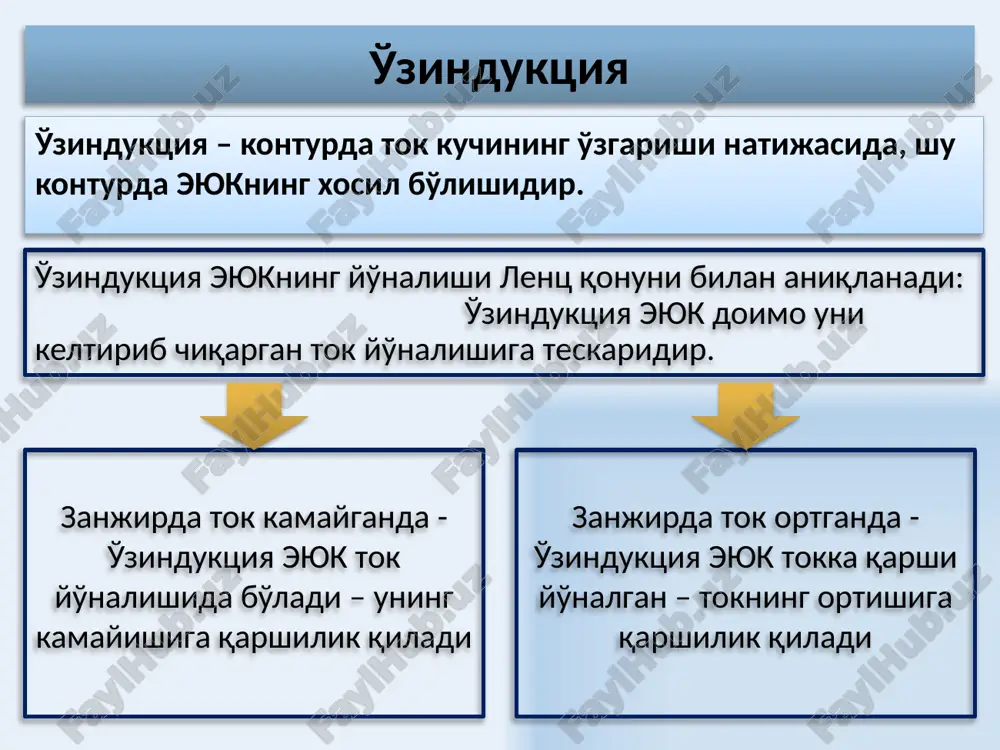 Ўзиндукция

Ўзиндукция – контурда ток кучининг ўзгариши натижасида, шу контурда ЭЮКнинг хосил бўлишидир.

Ўзиндукция ЭЮКнинг йўналиши Ленц қонуни билан аниқланади: Ўзиндукция ЭЮК доимо уни келтириб чиқарган ток йўналишига тескаридир.

Занжирда ток камайганда - Ўзиндукция ЭЮК ток йўналишида бўлади – унинг камайишига қаршилик қилади

Занжирда ток ортганда - Ўзиндукция ЭЮК токка қарши йўналган – токнинг ортишига қаршилик қилади

FaylHub.uz